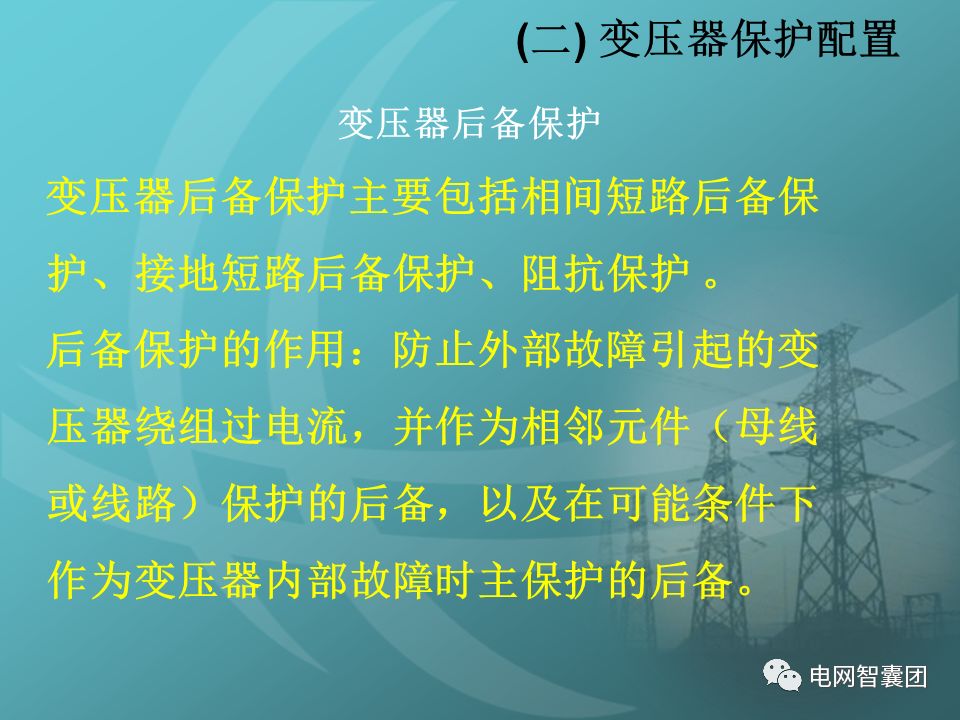 (二) 变压器保护配置

变压器后备保护

变压器后备保护主要包括相间短路后备保护、接地短路后备保护、阻抗保护 。

后备保护的作用：防止外部故障引起的变压器绕组过电流，并作为相邻元件（母线或线路）保护的后备，以及在可能条件下作为变压器内部故障时主保护的后备。

电网智囊团